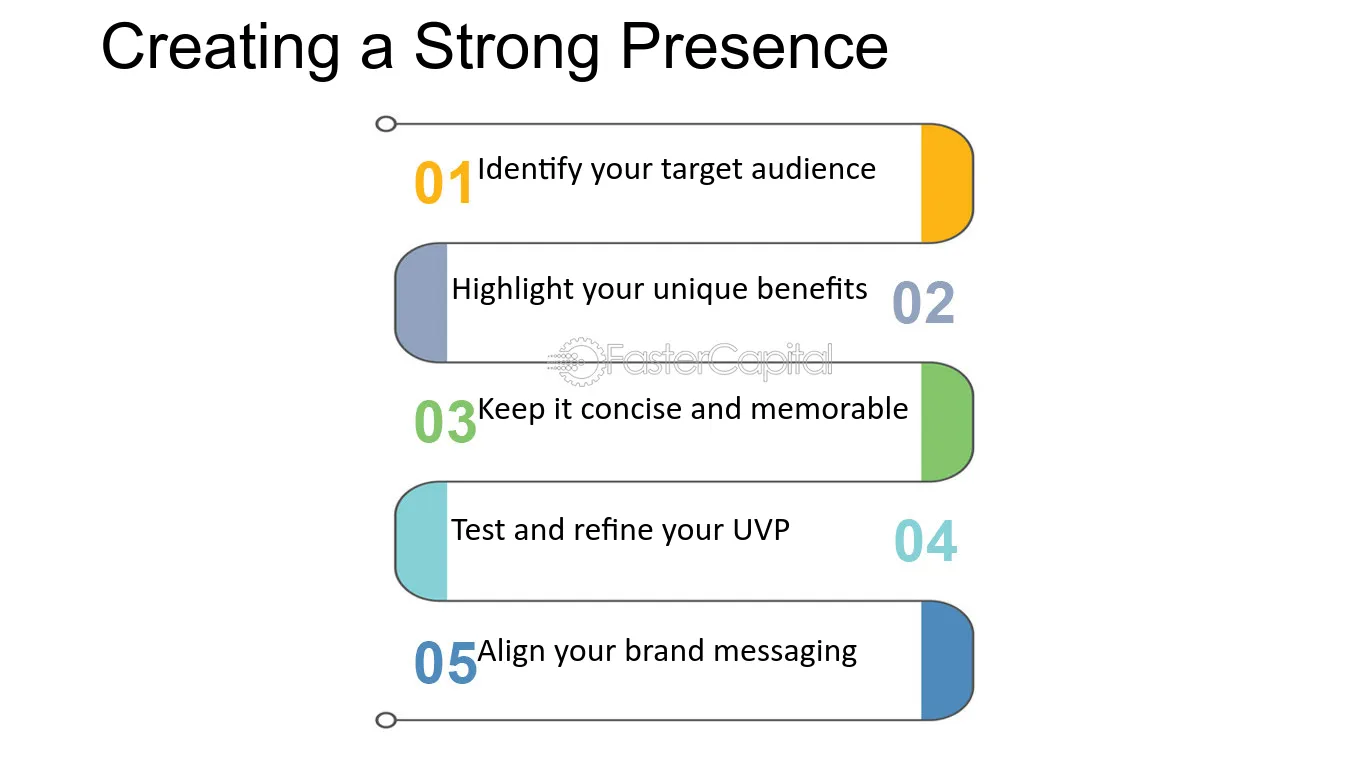 Creating a Strong Presence

01 Identify your target audience

Highlight your unique benefits 02

03 Keep it concise and memorable

Test and refine your UVP 04

05 Align your brand messaging

FasterCapital